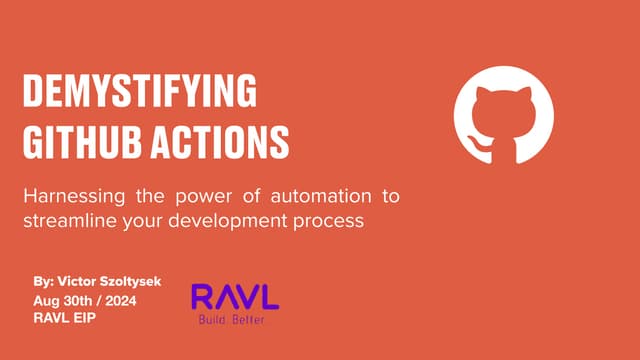 DEMYSTIFYING GITHUB ACTIONS

Harnessing the power of automation to streamline your development process

By: Victor Szoltysek
Aug 30th / 2024
RAVL EIP

RAVL
Build Better